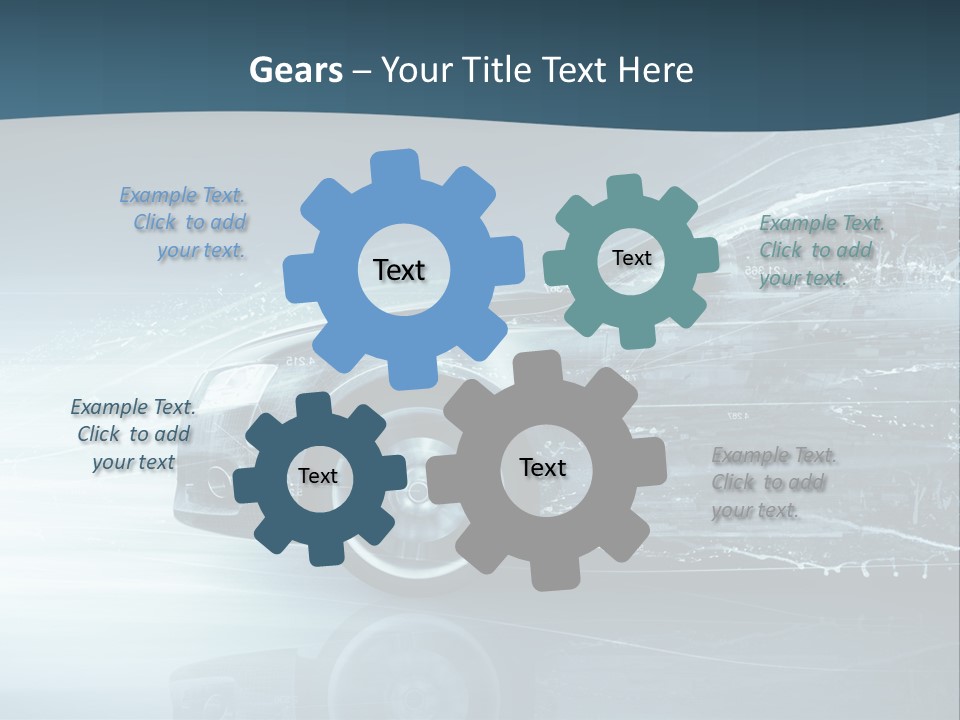 Gears – Your Title Text Here

Example Text. Click to add your text.

Text

Text

Example Text. Click to add your text.

Example Text. Click to add your text

Text

Text

Example Text. Click to add your text.